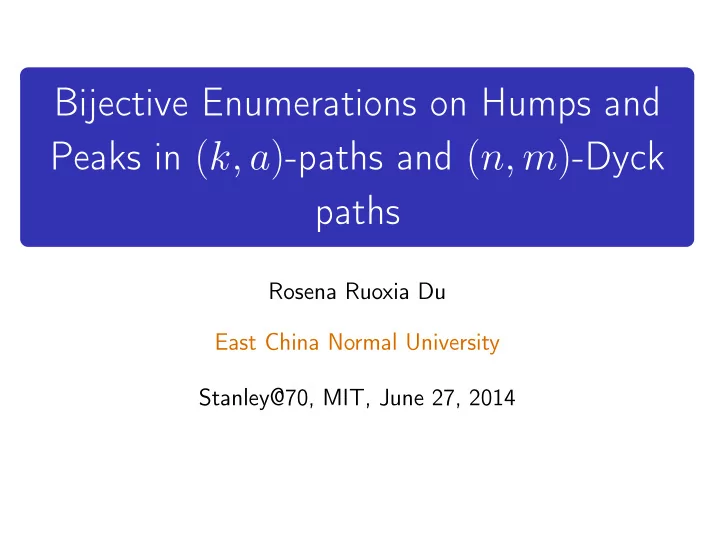 Bijective Enumerations on Humps and Peaks in $(k, a)$-paths and $(n, m)$-Dyck paths

Rosena Ruoxia Du

East China Normal University

Stanley@70, MIT, June 27, 2014